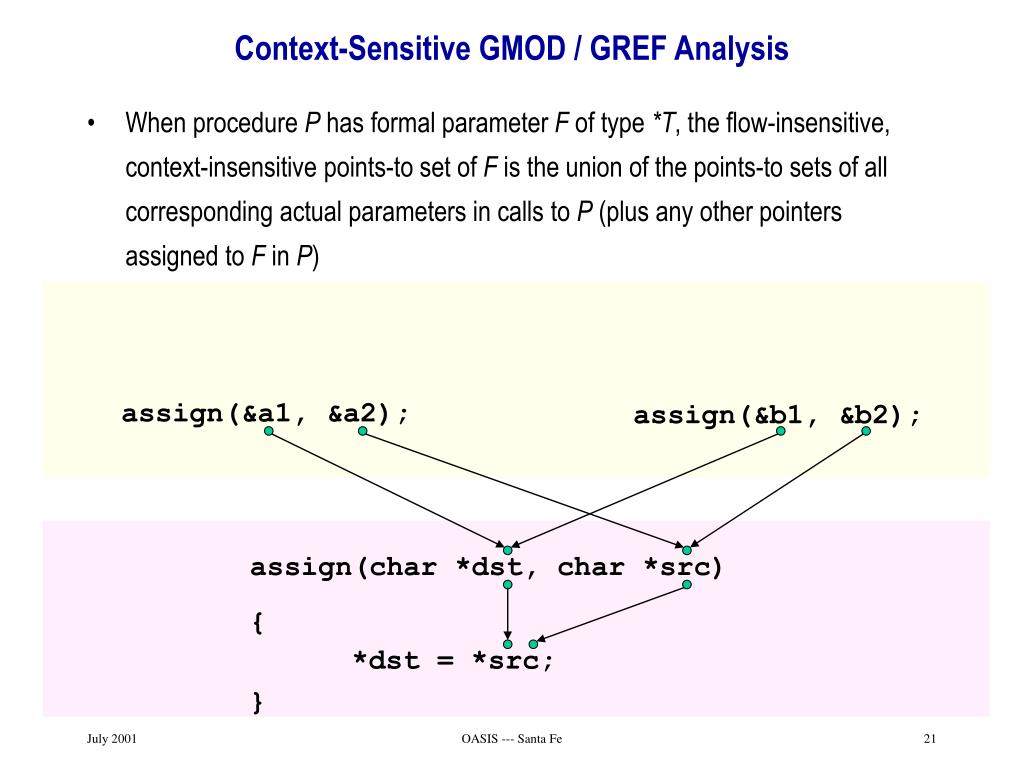 Context-Sensitive GMOD / GREF Analysis

• When procedure P has formal parameter F of type *T, the flow-insensitive, context-insensitive points-to set of F is the union of the points-to sets of all corresponding actual parameters in calls to P (plus any other pointers assigned to F in P)

assign(&a1, &a2);

assign(&b1, &b2);

assign(char *dst, char *src)
{
*dst = *src;
}

July 2001

OASIS --- Santa Fe

21